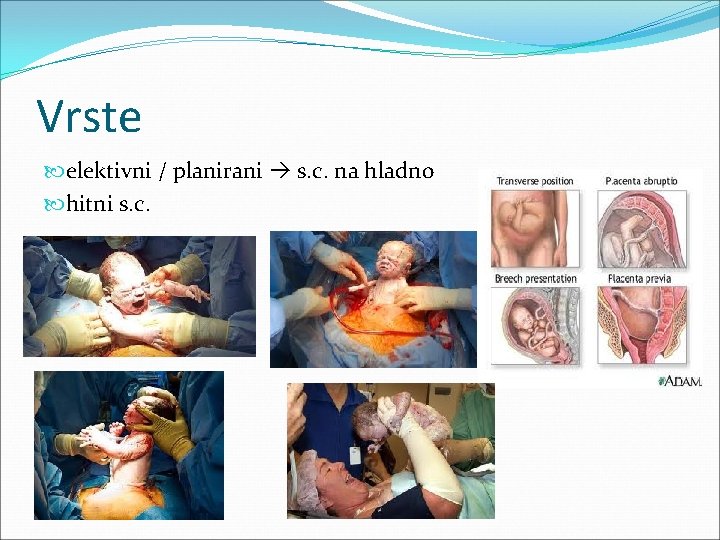 Vrste

elektivni / planirani → s.c. na hladno
hitni s.c.

Transverse position
Placenta abruptio
Breech presentation
Placenta previa
ADAM.